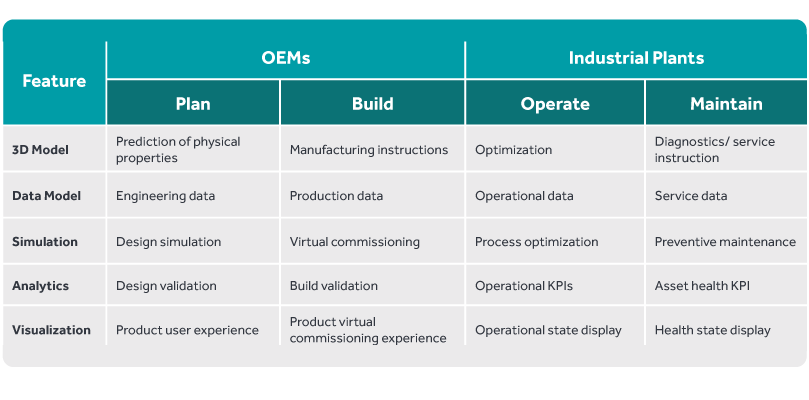 | Feature | OEMs | | Industrial Plants | |
|---|---|---|---|---|
| | Plan | Build | Operate | Maintain |
| 3D Model | Prediction of physical properties | Manufacturing instructions | Optimization | Diagnostics/ service instruction |
| Data Model | Engineering data | Production data | Operational data | Service data |
| Simulation | Design simulation | Virtual commissioning | Process optimization | Preventive maintenance |
| Analytics | Design validation | Build validation | Operational KPIs | Asset health KPI |
| Visualization | Product user experience | Product virtual commissioning experience | Operational state display | Health state display |